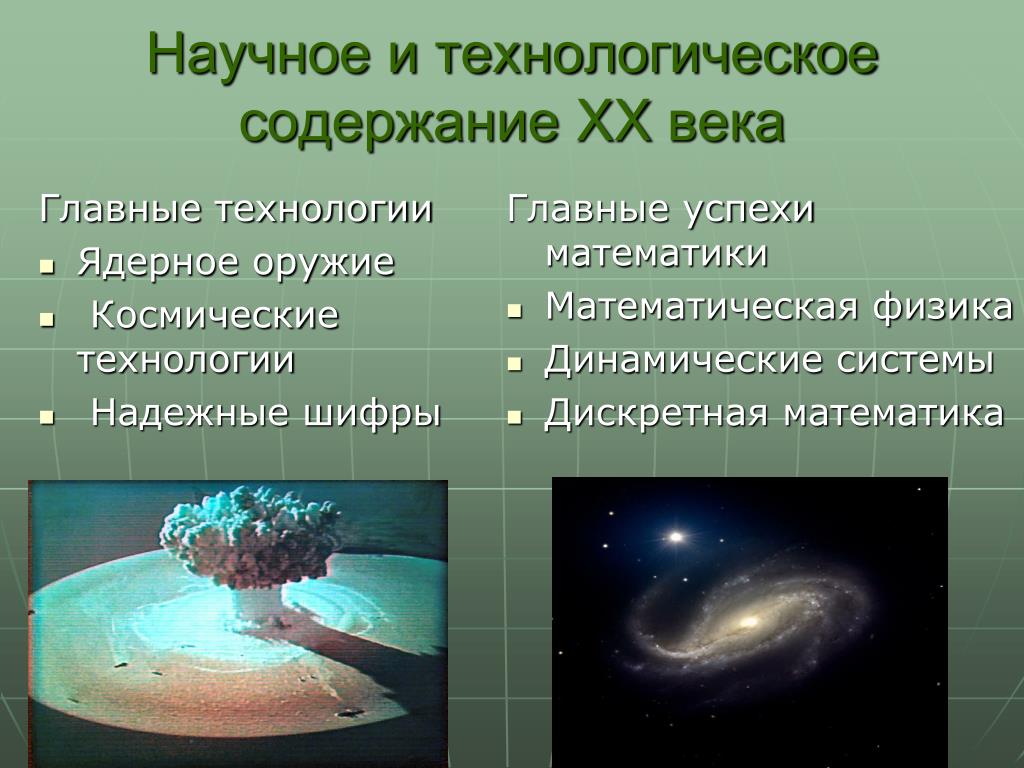 Научное и технологическое содержание XX века

Главные технологии
- Ядерное оружие
- Космические технологии
- Надежные шифры

Главные успехи математики
- Математическая физика
- Динамические системы
- Дискретная математика